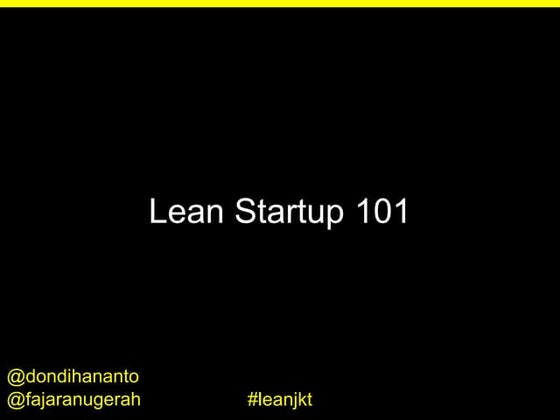 Lean Startup 101

@dondihananto
@fajaranugerah

#leanjkt